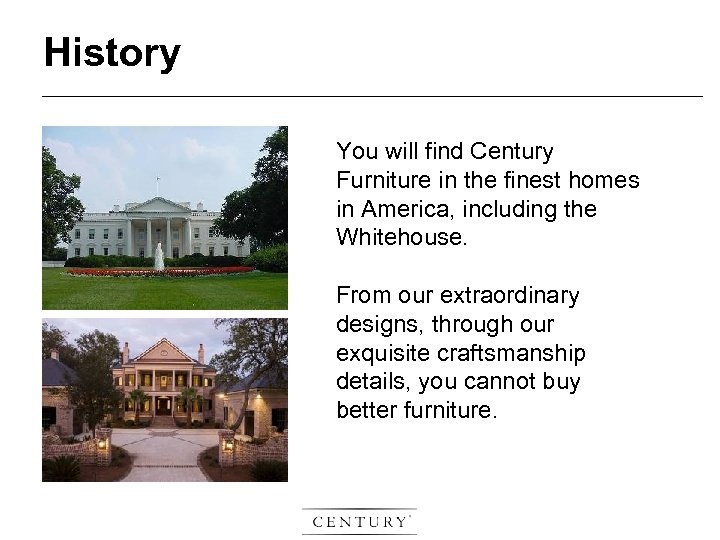 History

You will find Century Furniture in the finest homes in America, including the Whitehouse.

From our extraordinary designs, through our exquisite craftsmanship details, you cannot buy better furniture.

CENTURY